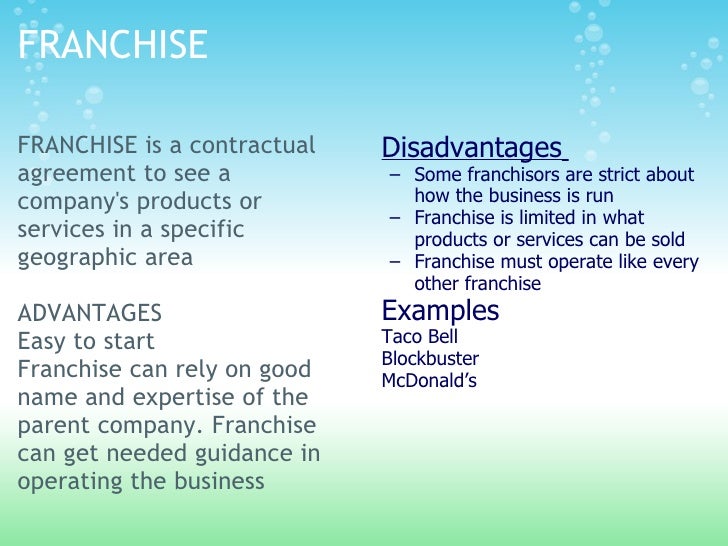 FRANCHISE

FRANCHISE is a contractual agreement to see a company's products or services in a specific geographic area

ADVANTAGES
Easy to start
Franchise can rely on good name and expertise of the parent company. Franchise can get needed guidance in operating the business

Disadvantages
– Some franchisors are strict about how the business is run
– Franchise is limited in what products or services can be sold
– Franchise must operate like every other franchise

Examples
Taco Bell
Blockbuster
McDonald's